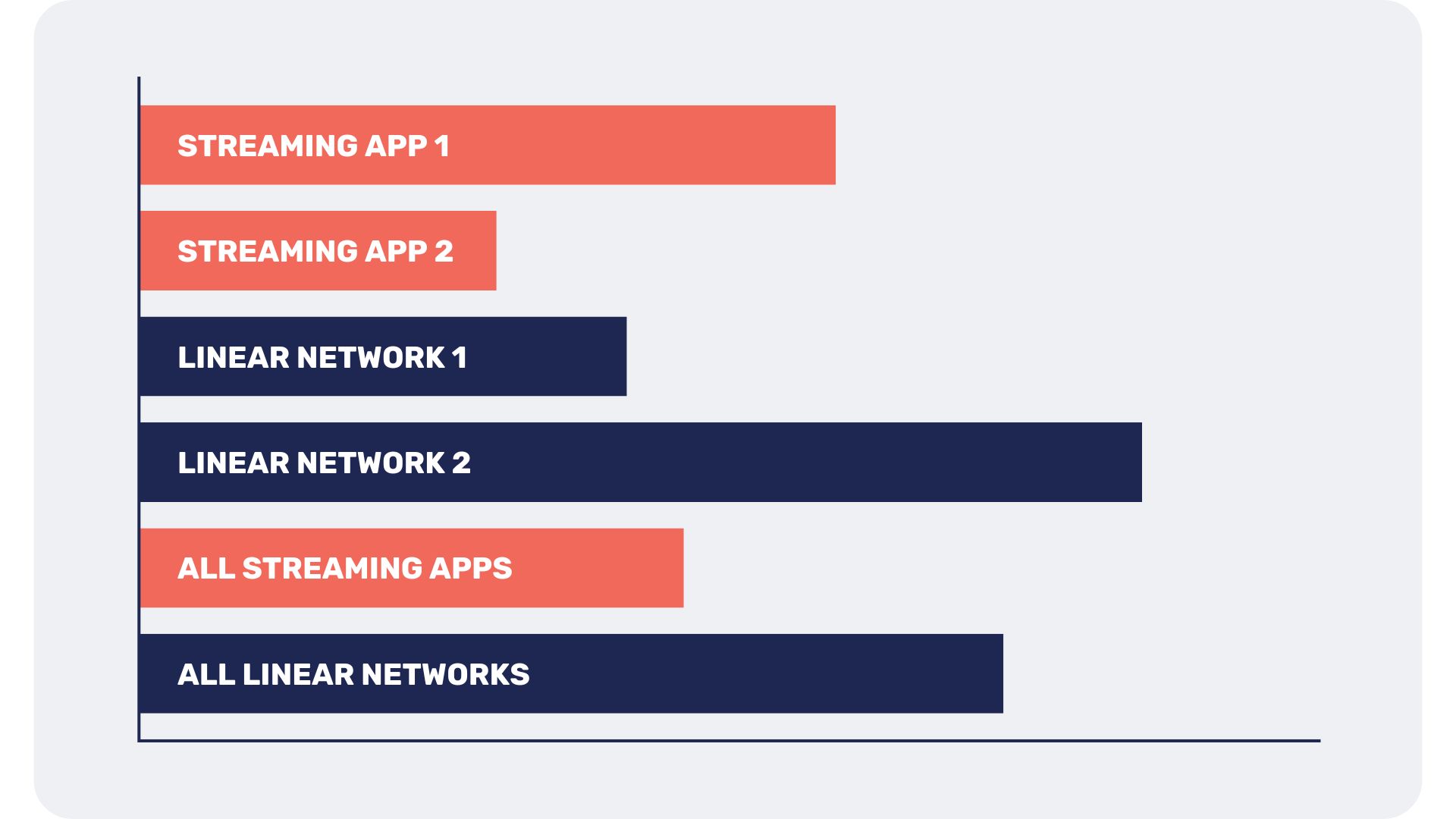 STREAMING APP 1
STREAMING APP 2
LINEAR NETWORK 1
LINEAR NETWORK 2
ALL STREAMING APPS
ALL LINEAR NETWORKS